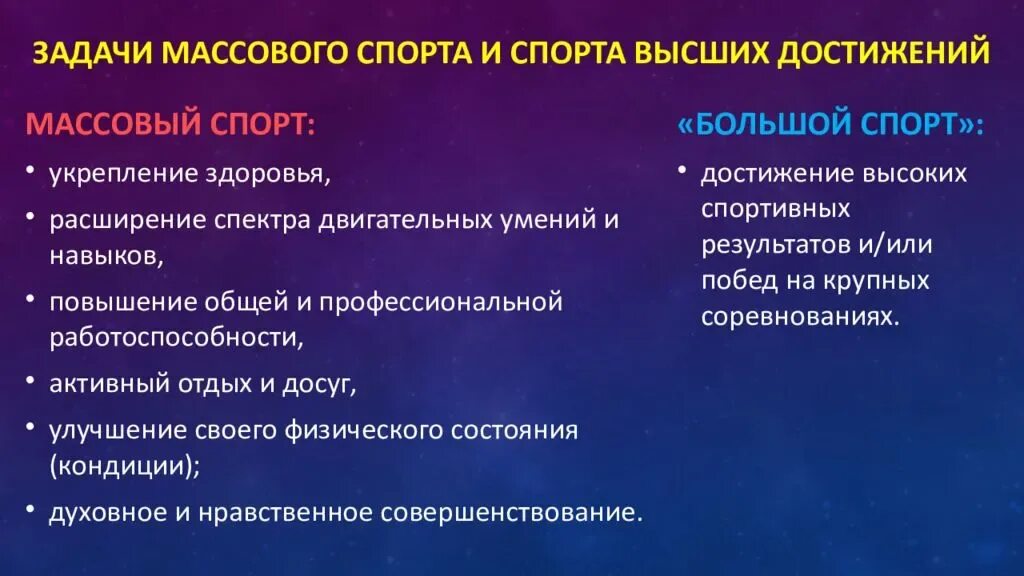 ЗАДАЧИ МАССОВОГО СПОРТА И СПОРТА ВЫСШИХ ДОСТИЖЕНИЙ

МАССОВЫЙ СПОРТ:

• укрепление здоровья,
• расширение спектра двигательных умений и навыков,
• повышение общей и профессиональной работоспособности,
• активный отдых и досуг,
• улучшение своего физического состояния (кондиции);
• духовное и нравственное совершенствование.

«БОЛЬШОЙ СПОРТ»:

• достижение высоких спортивных результатов и/или побед на крупных соревнованиях.